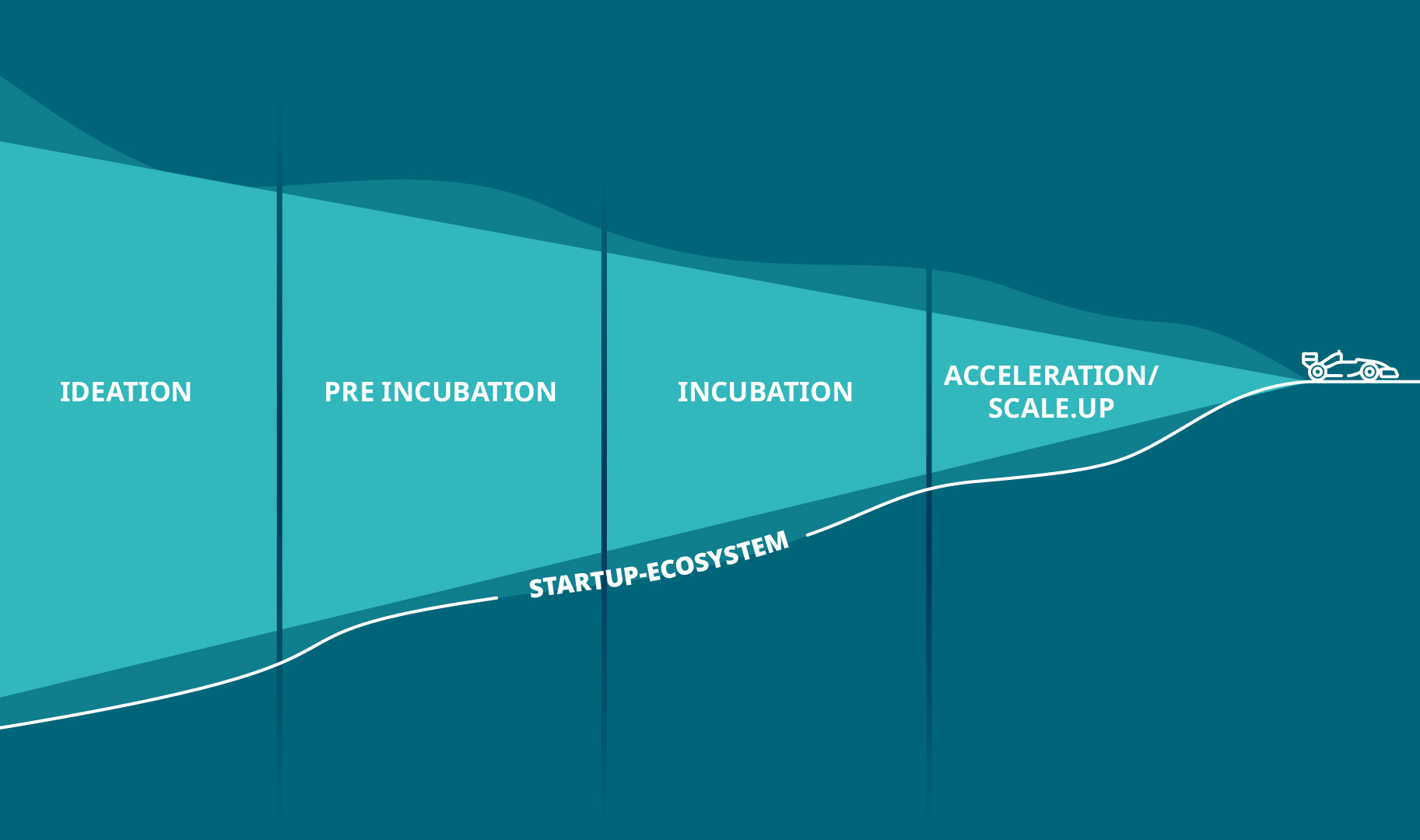 IDEATION

PRE INCUBATION

INCUBATION

ACCELERATION/
SCALE.UP

STARTUP-ECOSYSTEM